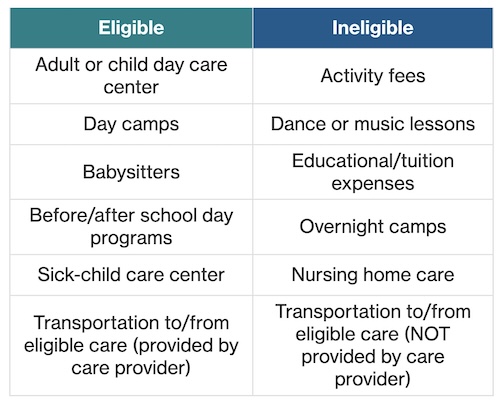 | Eligible | Ineligible |
|---|---|
| Adult or child day care center | Activity fees |
| Day camps | Dance or music lessons |
| Babysitters | Educational/tuition expenses |
| Before/after school day programs | Overnight camps |
| Sick-child care center | Nursing home care |
| Transportation to/from eligible care (provided by care provider) | Transportation to/from eligible care (NOT provided by care provider) |